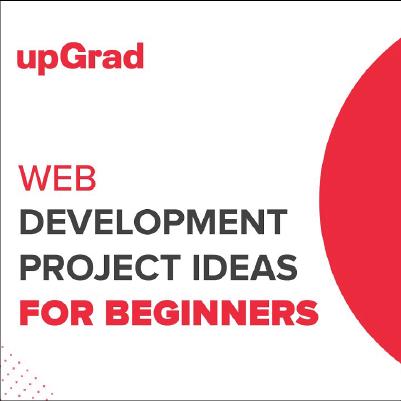 upGrad

WEB
DEVELOPMENT
PROJECT IDEAS
FOR BEGINNERS